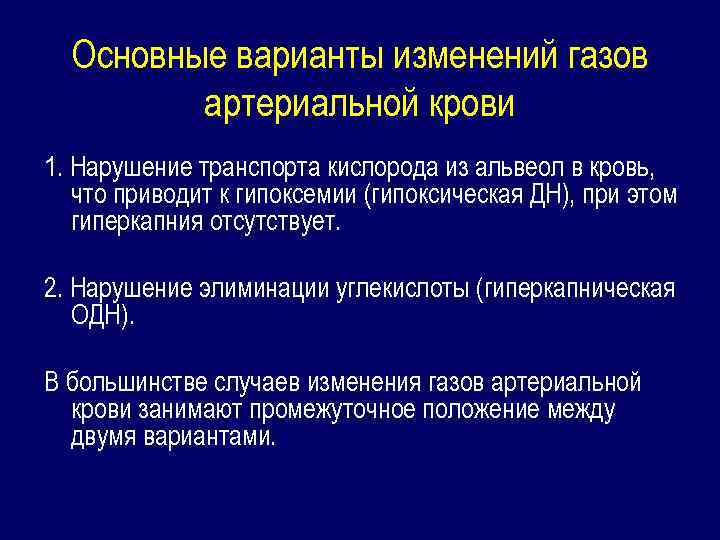 Основные варианты изменений газов артериальной крови

1. Нарушение транспорта кислорода из альвеол в кровь, что приводит к гипоксемии (гипоксическая ДН), при этом гиперкапния отсутствует.

2. Нарушение элиминации углекислоты (гиперкапническая ОДН).

В большинстве случаев изменения газов артериальной крови занимают промежуточное положение между двумя вариантами.